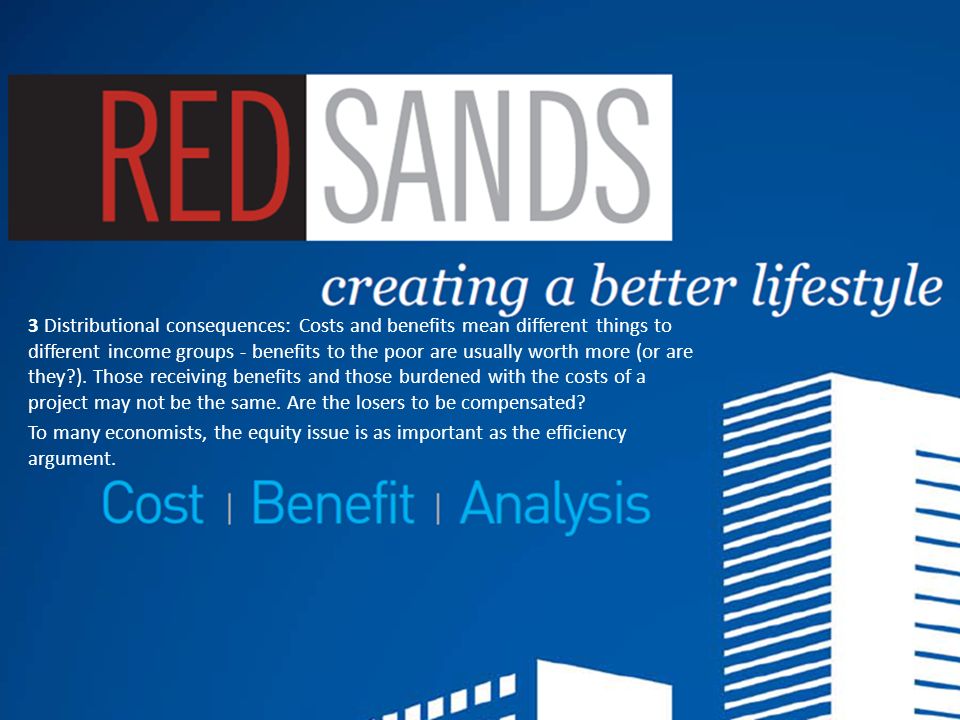 RED SANDS

creating a better lifestyle

3 Distributional consequences: Costs and benefits mean different things to different income groups - benefits to the poor are usually worth more (or are they?). Those receiving benefits and those burdened with the costs of a project may not be the same. Are the losers to be compensated?

To many economists, the equity issue is as important as the efficiency argument.

Cost | Benefit | Analysis